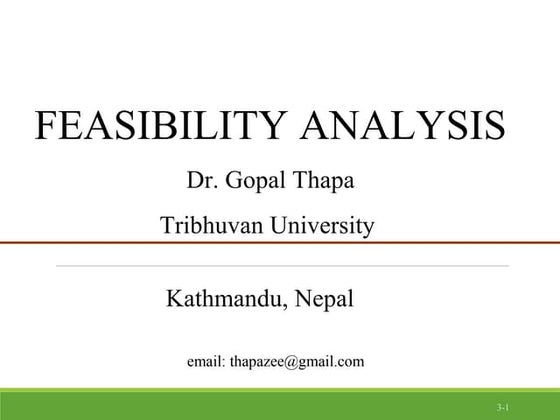 FEASIBILITY ANALYSIS

Dr. Gopal Thapa

Tribhuvan University

Kathmandu, Nepal

email: thapazee@gmail.com

3-1